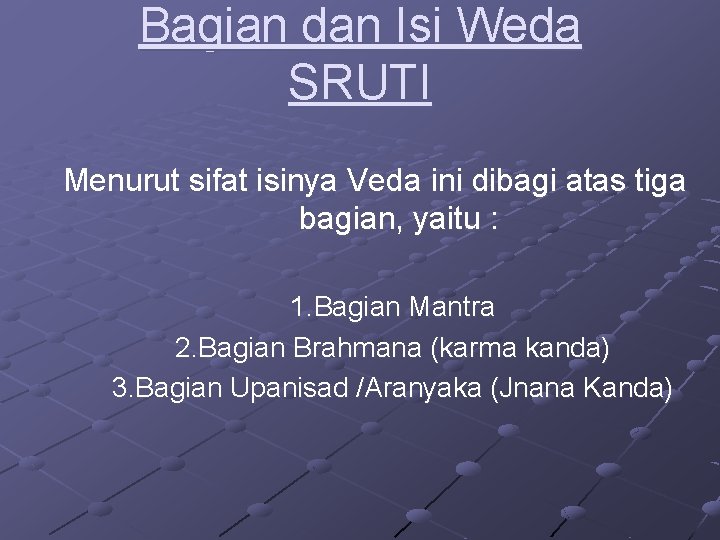 Bagian dan Isi Weda SRUTI

Menurut sifat isinya Veda ini dibagi atas tiga bagian, yaitu :

1.Bagian Mantra
2.Bagian Brahmana (karma kanda)
3.Bagian Upanisad /Aranyaka (Jnana Kanda)